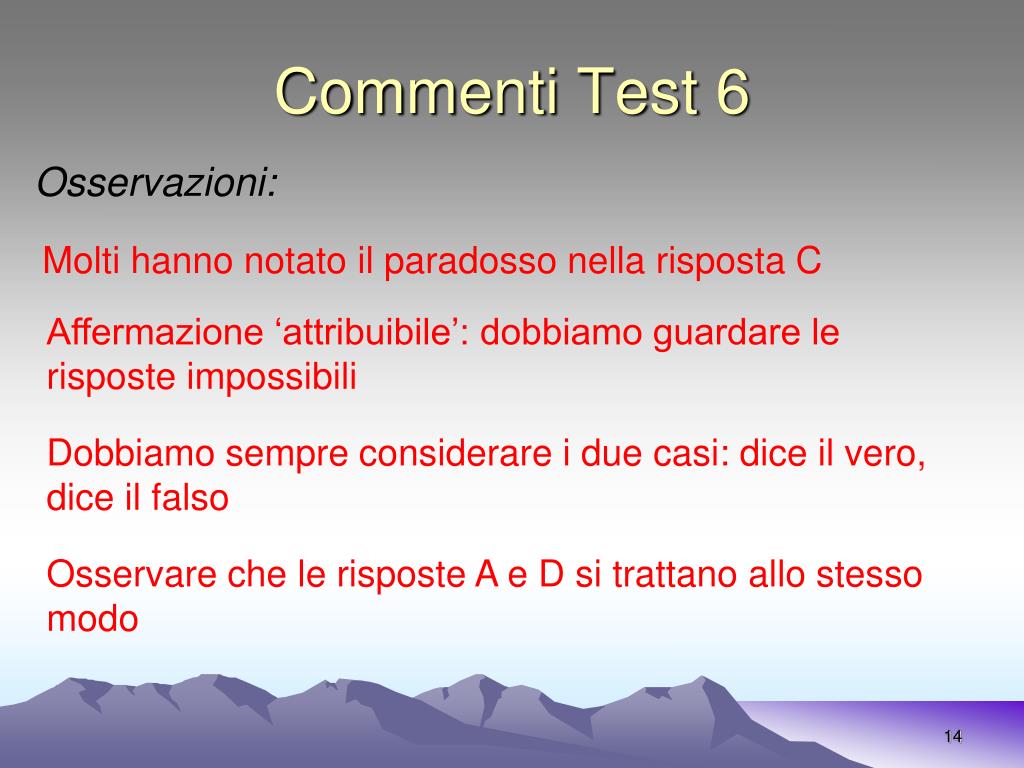 Commenti Test 6

Osservazioni:

Molti hanno notato il paradosso nella risposta C

Affermazione ‘attribuibile’: dobbiamo guardare le risposte impossibili

Dobbiamo sempre considerare i due casi: dice il vero, dice il falso

Osservare che le risposte A e D si trattano allo stesso modo

14